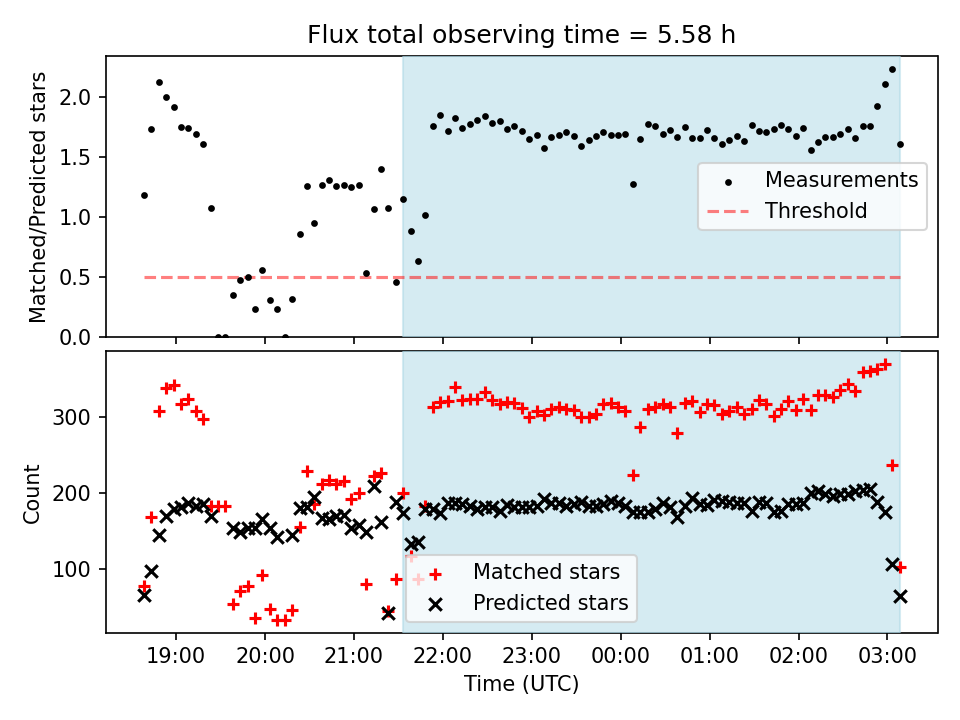 Flux total observing time = 5.58 h

Matched/Predicted stars

2.0
1.5
1.0
0.5
0.0

Measurements
Threshold

Count

300
200
100

Matched stars
Predicted stars

19:00
20:00
21:00
22:00
23:00
00:00
01:00
02:00
03:00

Time (UTC)